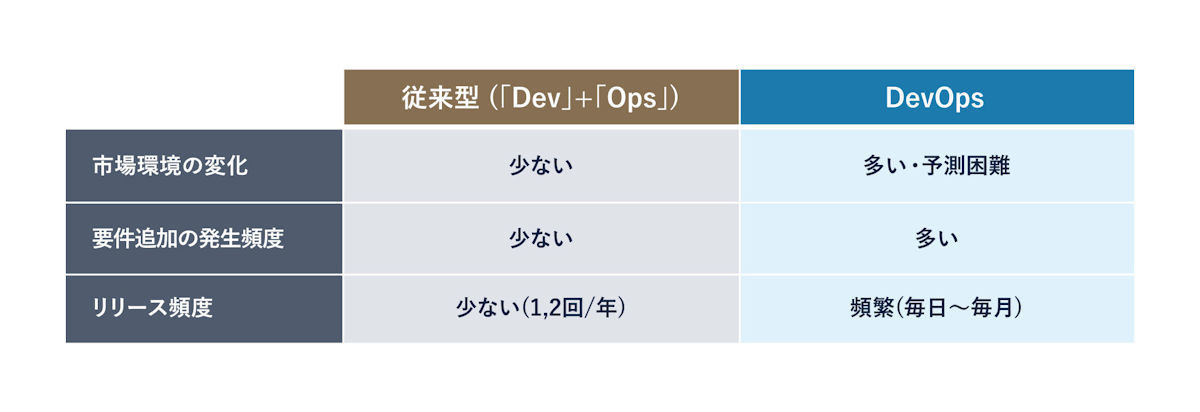 | | 従来型（「Dev」+「Ops」） | DevOps |
|---|---|---|
| 市場環境の変化 | 少ない | 多い・予測困難 |
| 要件追加の発生頻度 | 少ない | 多い |
| リリース頻度 | 少ない(1,2回/年) | 頻繁(毎日～毎月) |